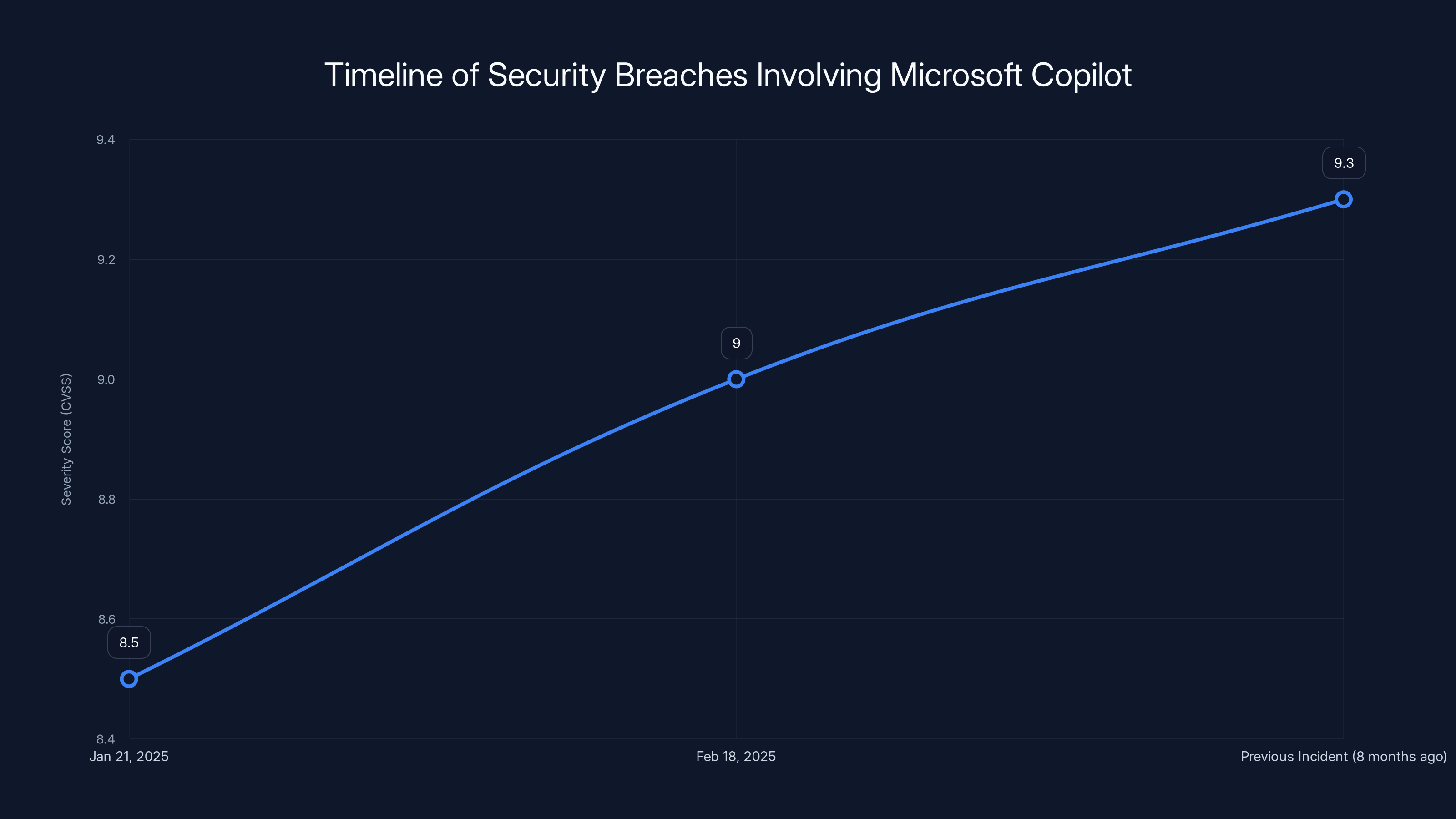 Timeline of Security Breaches Involving Microsoft Copilot

Severity Score (CVSS)

9.4
9.2
9.0
8.8
8.6
8.4

8.5
9
9.3

Jan 21, 2025
Feb 18, 2025
Previous Incident (8 months ago)